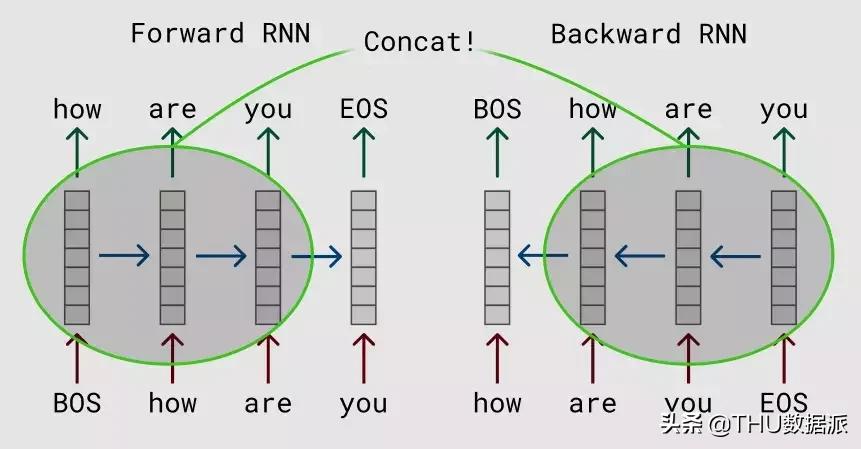 Forward RNN

Concat!

Backward RNN

how are you EOS

BOS how are you

BOS how are you

how are you EOS

头条 @THU数据派